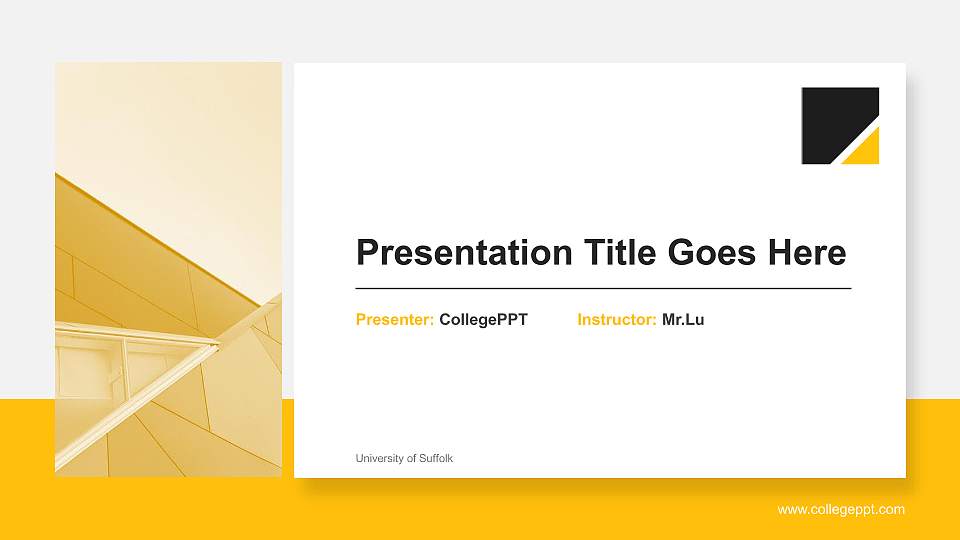 Presentation Title Goes Here

Presenter: CollegePPT Instructor: Mr.Lu

University of Suffolk

www.collegeppt.com